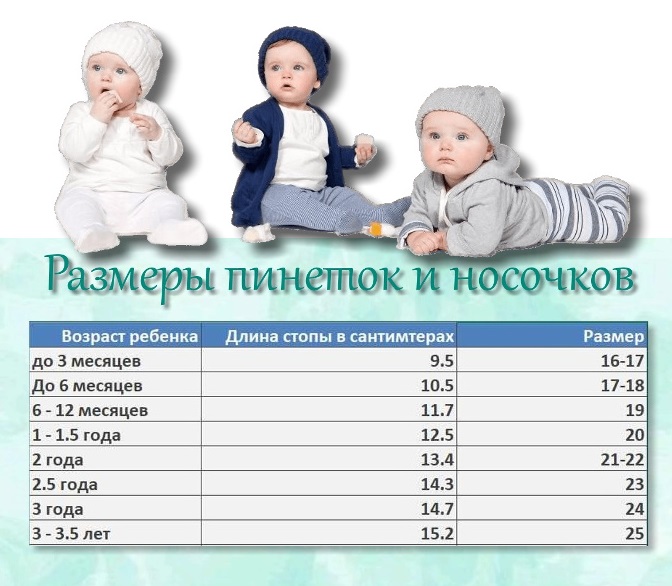 Размеры пинеток и носочков

| Возраст ребенка | Длина стопы в сантимтерах | Размер |
|---|---|---|
| до 3 месяцев | 9.5 | 16-17 |
| До 6 месяцев | 10.5 | 17-18 |
| 6 - 12 месяцев | 11.7 | 19 |
| 1 - 1.5 года | 12.5 | 20 |
| 2 года | 13.4 | 21-22 |
| 2.5 года | 14.3 | 23 |
| 3 года | 14.7 | 24 |
| 3 - 3.5 лет | 15.2 | 25 |